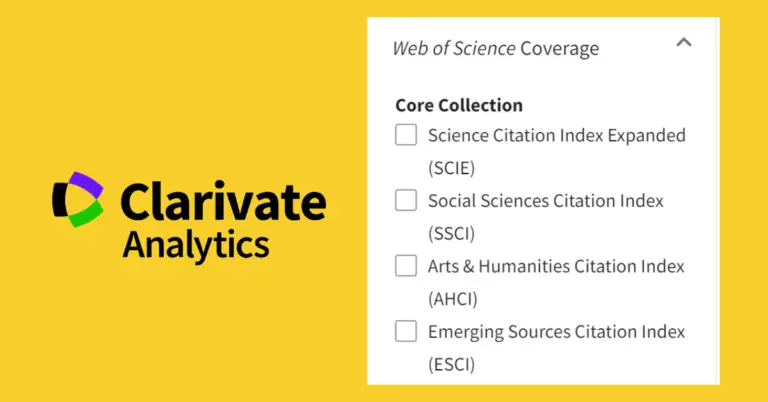 Clarivate
Analytics

Web of Science Coverage

Core Collection

Science Citation Index Expanded (SCIE)

Social Sciences Citation Index (SSCI)

Arts & Humanities Citation Index (AHCI)

Emerging Sources Citation Index (ESCI)